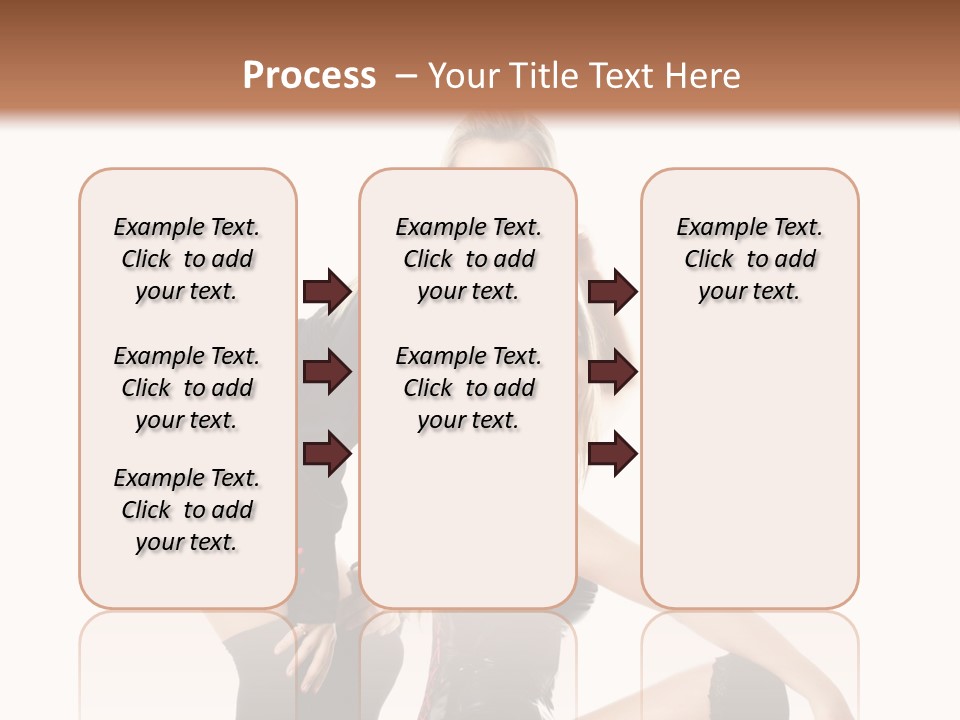 Process – Your Title Text Here

Example Text. Click to add your text.

Example Text. Click to add your text.

Example Text. Click to add your text.

Example Text. Click to add your text.

Example Text. Click to add your text.

Example Text. Click to add your text.